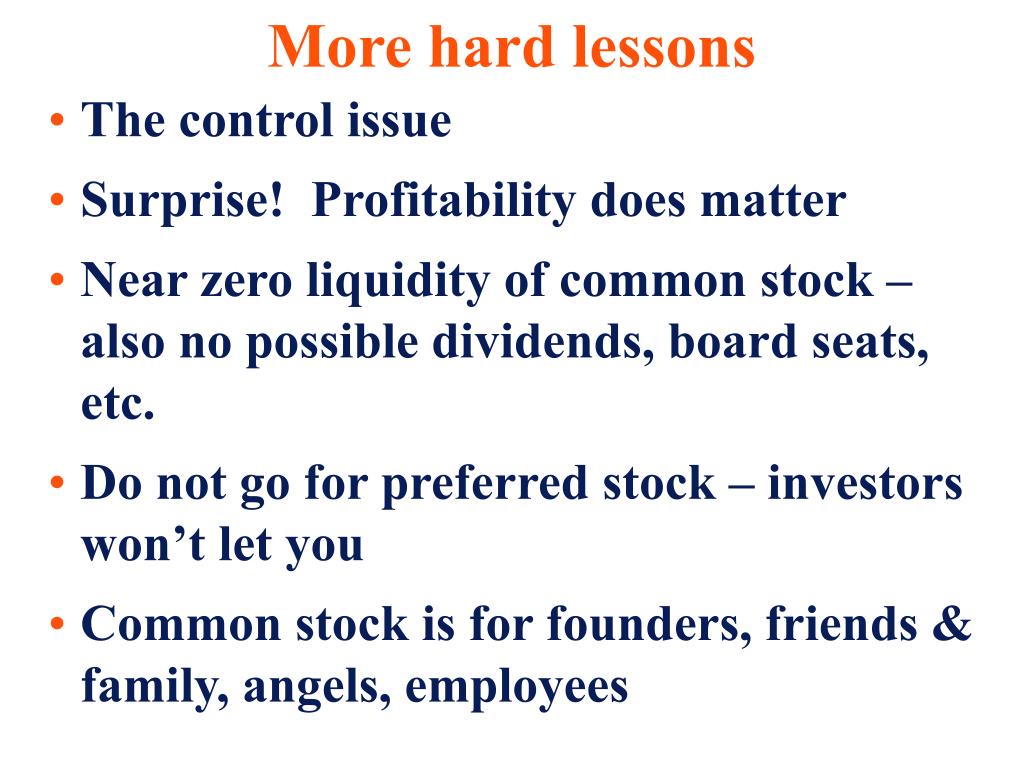 More hard lessons

• The control issue
• Surprise!  Profitability does matter
• Near zero liquidity of common stock – also no possible dividends, board seats, etc.
• Do not go for preferred stock – investors won’t let you
• Common stock is for founders, friends & family, angels, employees